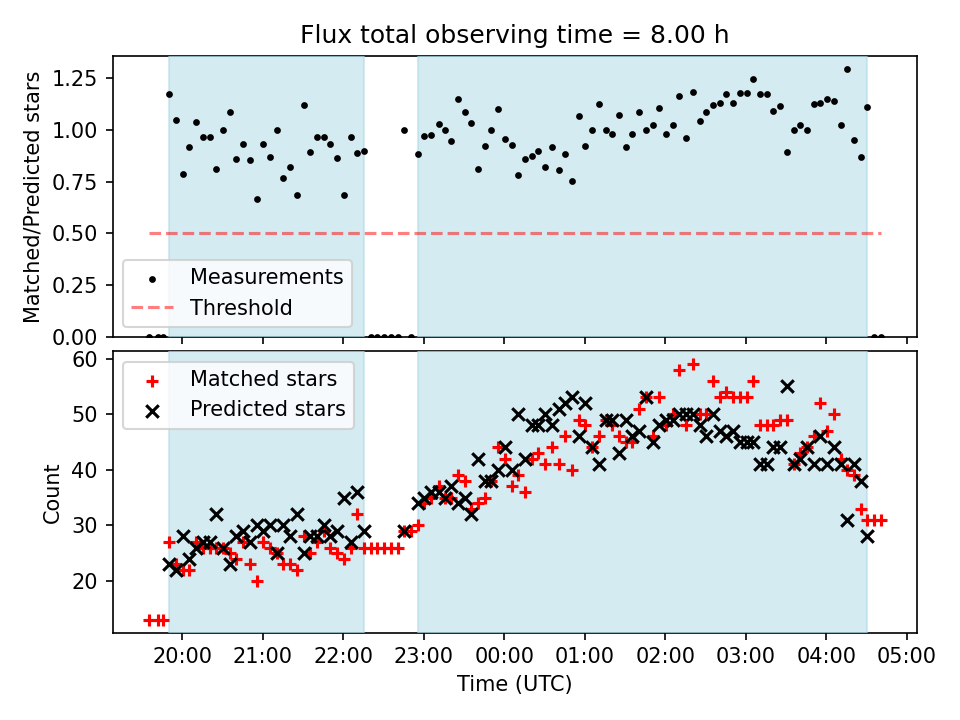 Flux total observing time = 8.00 h

Matched/Predicted stars

1.25
1.00
0.75
0.50
0.25
0.00

Measurements
Threshold

Count

60
50
40
30
20

Matched stars
Predicted stars

20:00 21:00 22:00 23:00 00:00 01:00 02:00 03:00 04:00 05:00

Time (UTC)